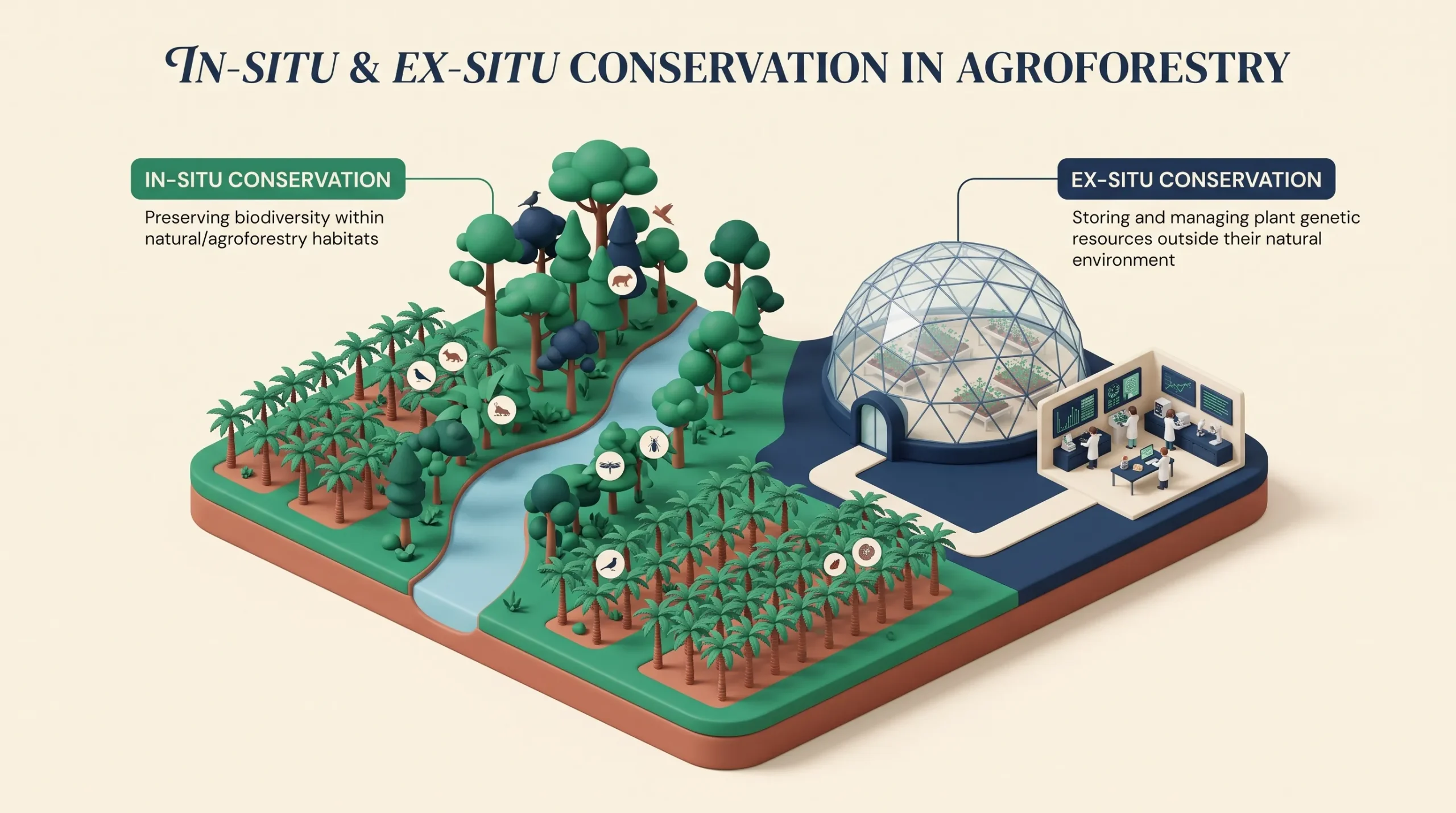 IN-SITU & EX-SITU CONSERVATION IN AGROFORESTRY

IN-SITU CONSERVATION

Preserving biodiversity within natural/agroforestry habitats

EX-SITU CONSERVATION

Storing and managing plant genetic resources outside their natural environment